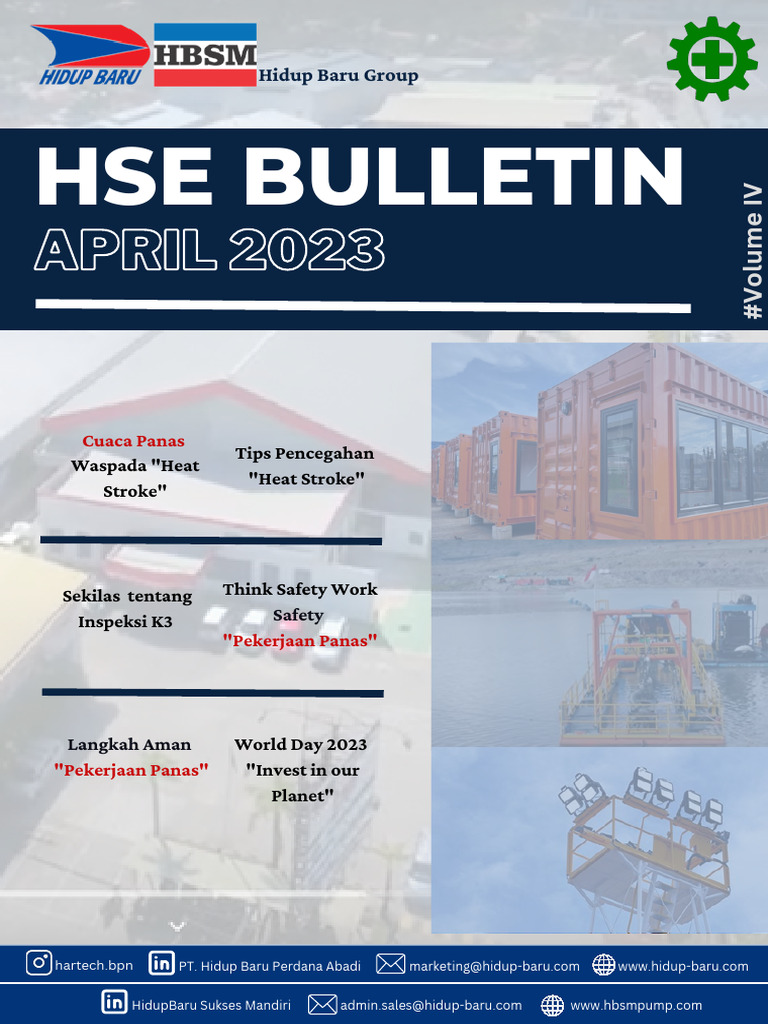 HIDUP BARU

HBSM Hidup Baru Group

HSE BULLETIN

APRIL 2023

#Volume IV

Cuaca Panas Waspada "Heat Stroke"

Tips Pencegahan "Heat Stroke"

Sekilas tentang Inspeksi K3

Think Safety Work Safety "Pekerjaan Panas"

Langkah Aman "Pekerjaan Panas"

World Day 2023 "Invest in our Planet"

hartech.bpn

PT. Hidup Baru Perdana Abadi

marketing@hidup-baru.com

www.hidup-baru.com

HidupBaru Sukses Mandiri

admin.sales@hidup-baru.com

www.hbsmpump.com